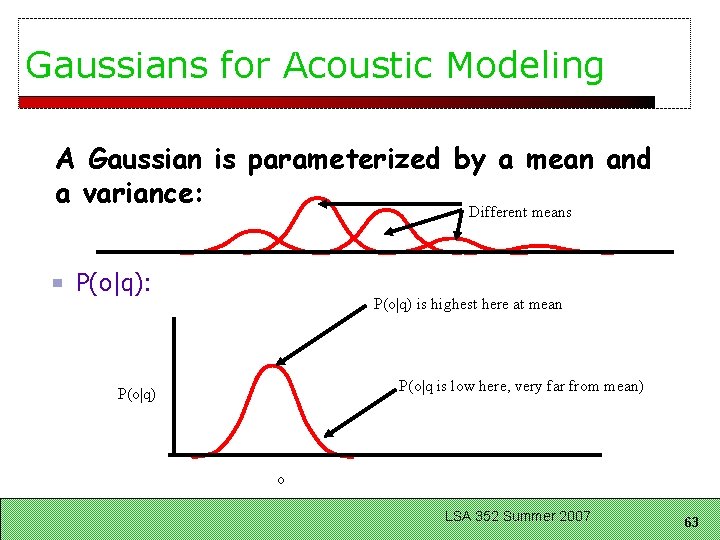 Gaussians for Acoustic Modeling

A Gaussian is parameterized by a mean and a variance:

Different means

P(o|q):

P(o|q) is highest here at mean

P(o|q)

P(o|q is low here, very far from mean)

o

LSA 352 Summer 2007

63